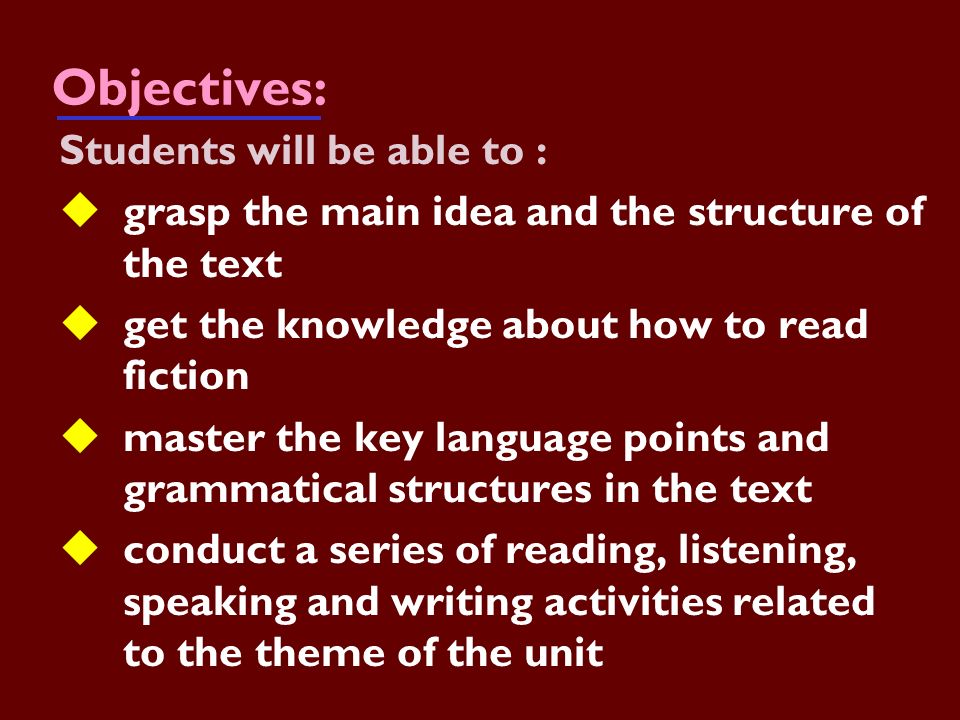 Objectives:

Students will be able to :

◆ grasp the main idea and the structure of the text

◆ get the knowledge about how to read fiction

◆ master the key language points and grammatical structures in the text

◆ conduct a series of reading, listening, speaking and writing activities related to the theme of the unit